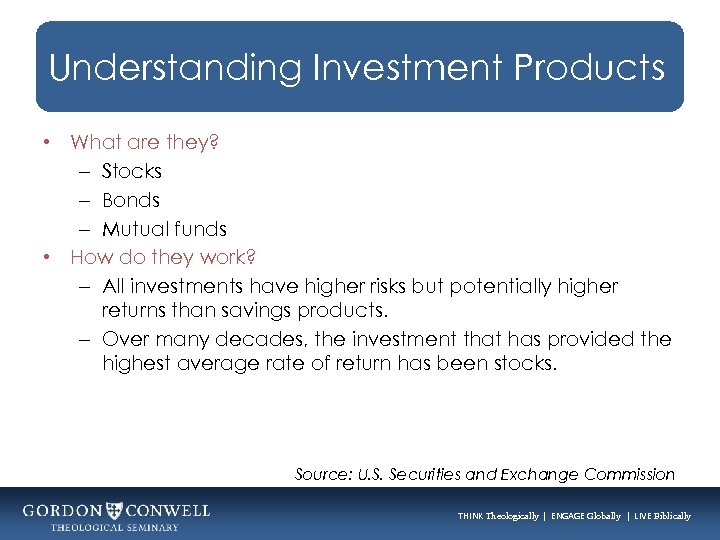 Understanding Investment Products

• What are they?
– Stocks
– Bonds
– Mutual funds
• How do they work?
– All investments have higher risks but potentially higher returns than savings products.
– Over many decades, the investment that has provided the highest average rate of return has been stocks.

Source: U.S. Securities and Exchange Commission

GORDON CONWELL
THEOLOGICAL SEMINARY

THINK Theologically | ENGAGE Globally | LIVE Biblically